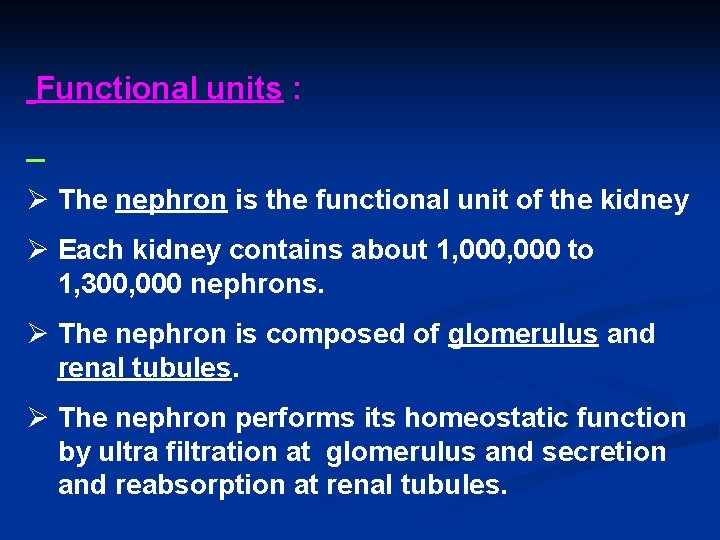 Functional units :

➢ The nephron is the functional unit of the kidney

➢ Each kidney contains about 1,000,000 to 1,300,000 nephrons.

➢ The nephron is composed of glomerulus and renal tubules.

➢ The nephron performs its homeostatic function by ultra filtration at glomerulus and secretion and reabsorption at renal tubules.